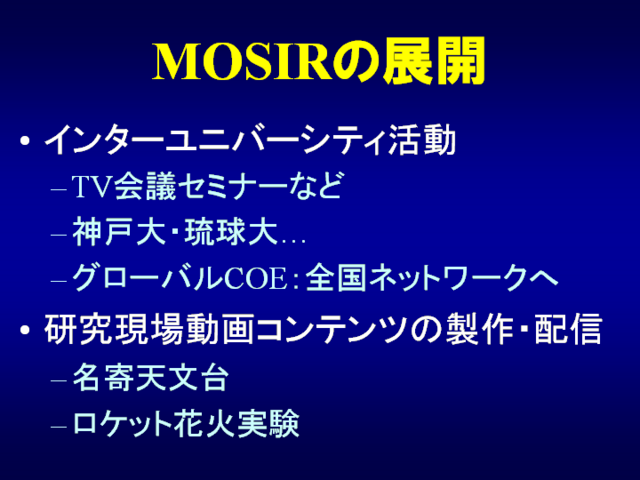 MOSIRの展開

• インターユニバーシティ活動
– TV会議セミナーなど
– 神戸大・琉球大…
– グローバルCOE：全国ネットワークへ

• 研究現場動画コンテンツの製作・配信
– 名寄天文台
– ロケット花火実験